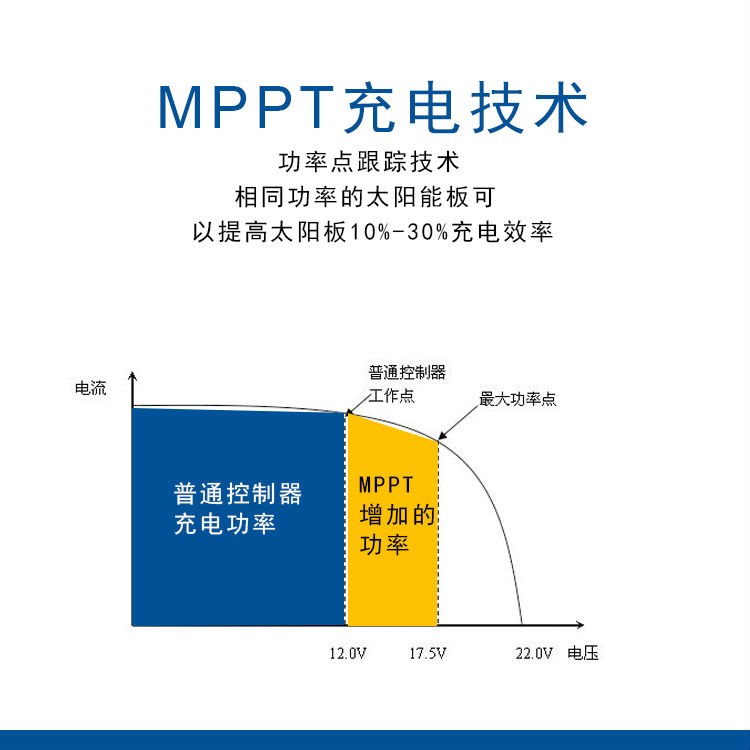 MPPT充电技术

功率点跟踪技术
相同功率的太阳能板可
以提高太阳板10%-30%充电效率

电流

普通控制器
工作点

最大功率点

普通控制器
充电功率

MPPT
增加的
功率

12.0V 17.5V 22.0V 电压